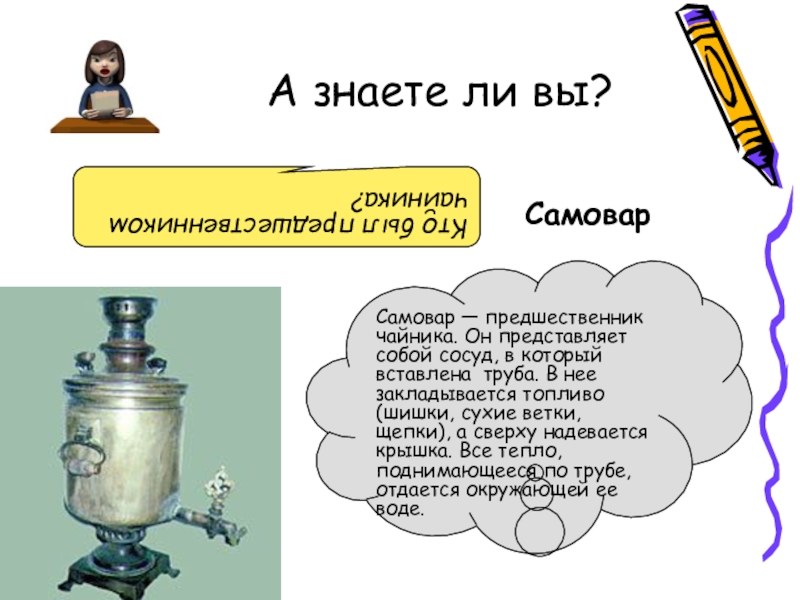 А знаете ли вы?

Кто был предшественником чайника?

Самовар

Самовар — предшественник чайника. Он представляет собой сосуд, в который вставлена труба. В нее закладывается топливо (шишки, сухие ветки, щепки), а сверху надевается крышка. Все тепло, поднимающееся по трубе, отдается окружающей ее воде.